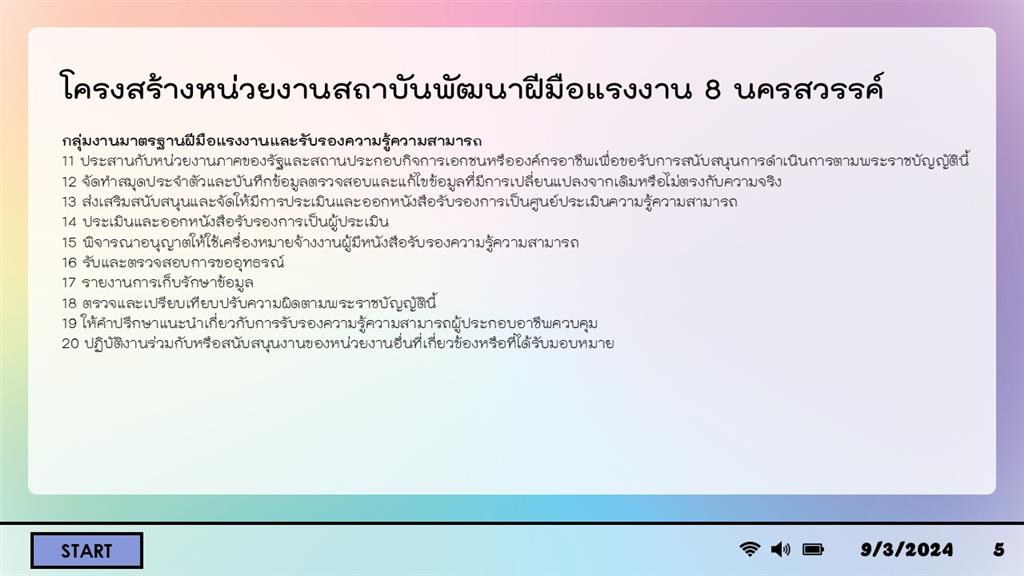 โครงสร้างหน่วยงานสถาบันพัฒนาฝีมือแรงงาน 8 นครสวรรค์

กลุ่มงานมาตรฐานฝีมือแรงงานและรับรองความรู้ความสามารถ
11 ประสานกับหน่วยงานภาคของรัฐและสถานประกอบกิจการเอกชนหรือองค์กรอาชีพเพื่อขอรับการสนับสนุนการดำเนินการตามพระราชบัญญัตินี้
12 จัดทำสมุดประจำตัวและบันทึกข้อมูลตรวจสอบและแก้ไขข้อมูลที่มีการเปลี่ยนแปลงจากเดิมหรือไม่ตรงกับความจริง
13 ส่งเสริมสนับสนุนและจัดให้มีการประเมินและออกหนังสือรับรองการเป็นศูนย์ประเมินความรู้ความสามารถ
14 ประเมินและออกหนังสือรับรองการเป็นผู้ประเมิน
15 พิจารณาอนุญาตให้ใช้เครื่องหมายจ้างงานผู้มีหนังสือรับรองความรู้ความสามารถ
16 รับและตรวจสอบการขออุทธรณ์
17 รายงานการเก็บรักษาข้อมูล
18 ตรวจและเปรียบเทียบปรับความผิดตามพระราชบัญญัตินี้
19 ให้คำปรึกษาแนะนำเกี่ยวกับการรับรองความรู้ความสามารถผู้ประกอบอาชีพควบคุม
20 ปฏิบัติงานร่วมกับหรือสนับสนุนงานของหน่วยงานอื่นที่เกี่ยวข้องหรือที่ได้รับมอบหมาย

START

9/3/2024 5